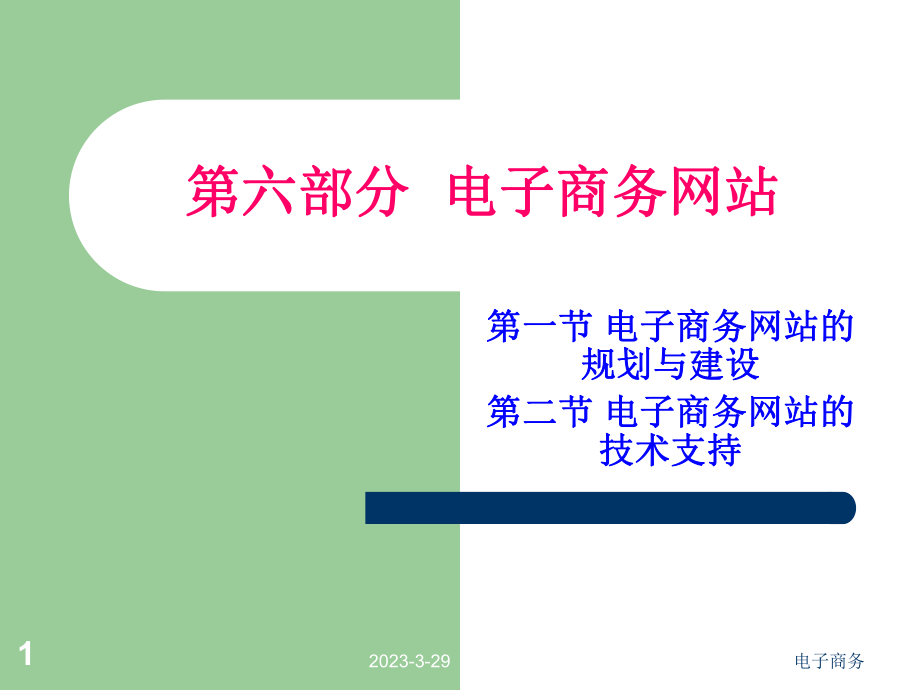 第六部分　电子商务网站

第一节 电子商务网站的规划与建设

第二节 电子商务网站的技术支持

1

2023-3-29

电子商务